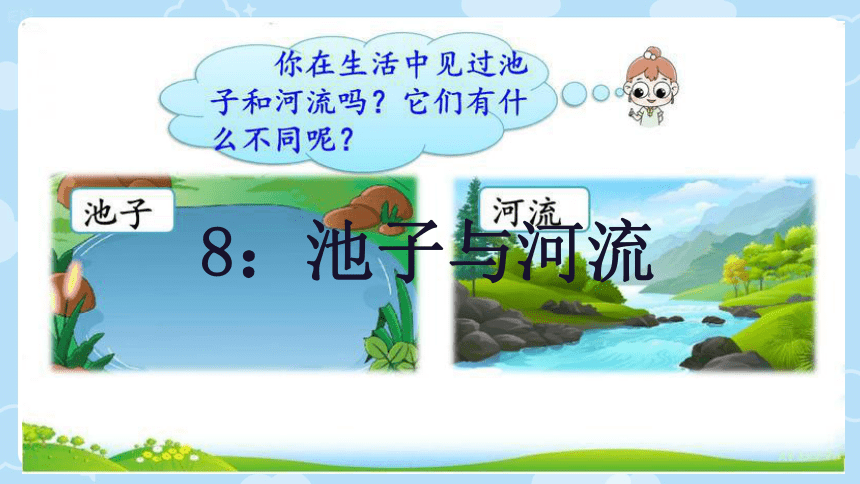 你在生活中见过池子和河流吗？它们有什么不同呢？

池子

河流

8：池子与河流